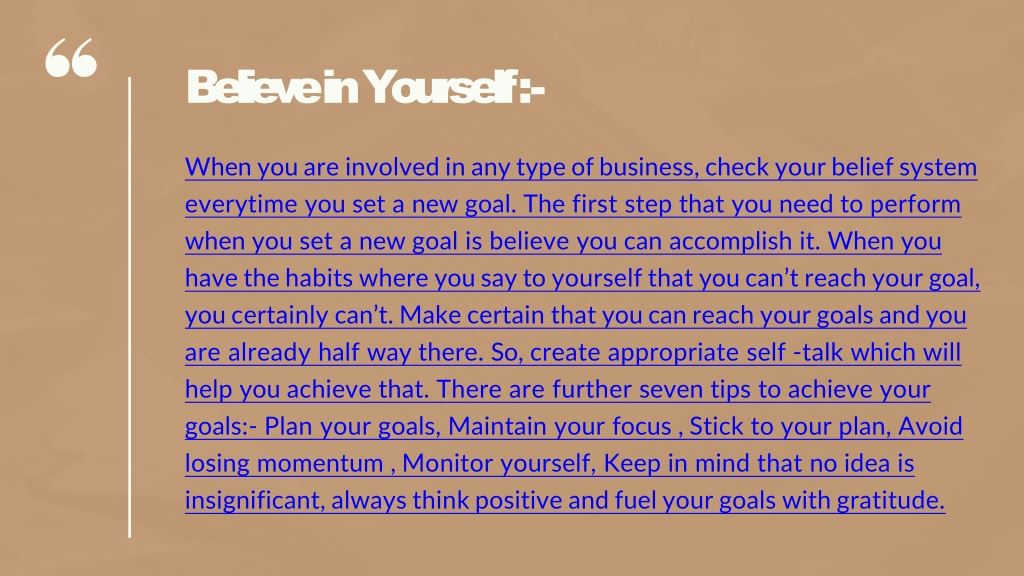 “

Believe in Yourself :-

When you are involved in any type of business, check your belief system everytime you set a new goal. The first step that you need to perform when you set a new goal is believe you can accomplish it. When you have the habits where you say to yourself that you can’t reach your goal, you certainly can’t. Make certain that you can reach your goals and you are already half way there. So, create appropriate self -talk which will help you achieve that. There are further seven tips to achieve your goals:- Plan your goals, Maintain your focus , Stick to your plan, Avoid losing momentum , Monitor yourself, Keep in mind that no idea is insignificant, always think positive and fuel your goals with gratitude.